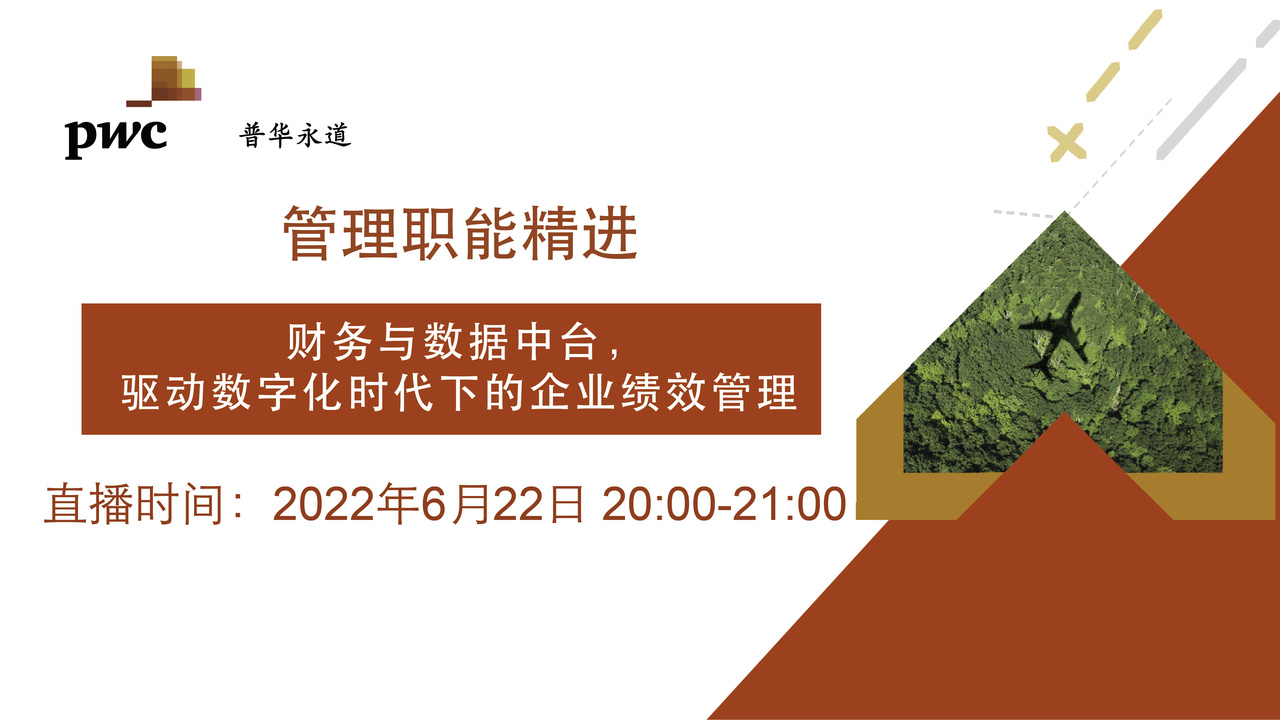 pwc 普华永道

管理职能精进

财务与数据中台，
驱动数字化时代下的企业绩效管理

直播时间：2022年6月22日 20:00-21:00